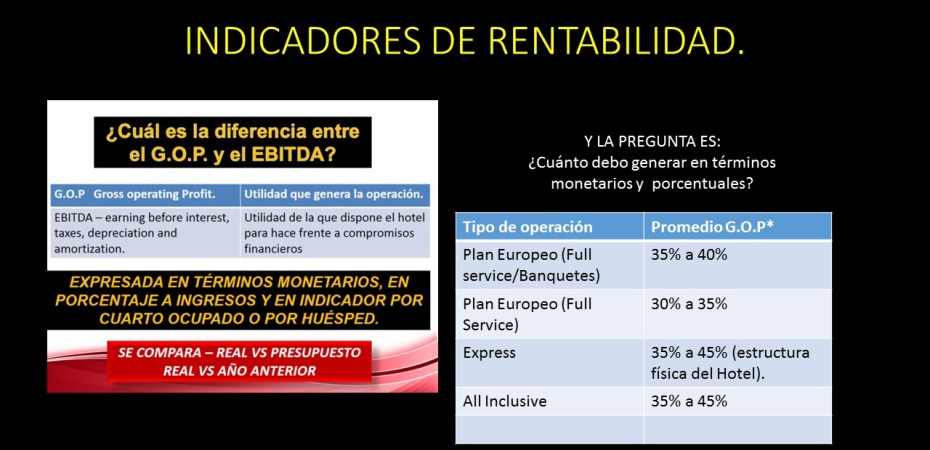 INDICADORES DE RENTABILIDAD.

¿Cuál es la diferencia entre el G.O.P. y el EBITDA?

| G.O.P Gross operating Profit. | Utilidad que genera la operación. |
|---|---|
| EBITDA – earning before interest, taxes, depreciation and amortization. | Utilidad de la que dispone el hotel para hace frente a compromisos financieros |

EXPRESADA EN TÉRMINOS MONETARIOS, EN PORCENTAJE A INGRESOS Y EN INDICADOR POR CUARTO OCUPADO O POR HUÉSPED.

SE COMPARA – REAL VS PRESUPUESTO
REAL VS AÑO ANTERIOR

Y LA PREGUNTA ES:
¿Cuánto debo generar en términos monetarios y porcentuales?

| Tipo de operación | Promedio G.O.P* |
|---|---|
| Plan Europeo (Full service/Banquetes) | 35% a 40% |
| Plan Europeo (Full Service) | 30% a 35% |
| Express | 35% a 45% (estructura física del Hotel). |
| All Inclusive | 35% a 45% |
| | |